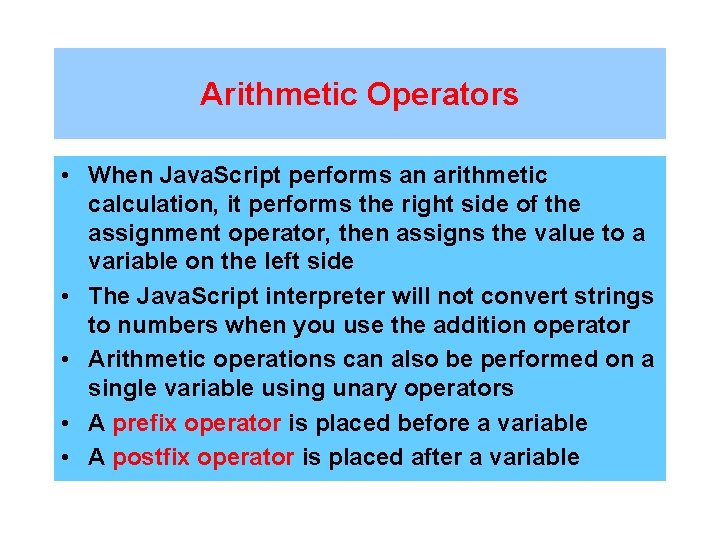 Arithmetic Operators

• When JavaScript performs an arithmetic calculation, it performs the right side of the assignment operator, then assigns the value to a variable on the left side
• The JavaScript interpreter will not convert strings to numbers when you use the addition operator
• Arithmetic operations can also be performed on a single variable using unary operators
• A prefix operator is placed before a variable
• A postfix operator is placed after a variable